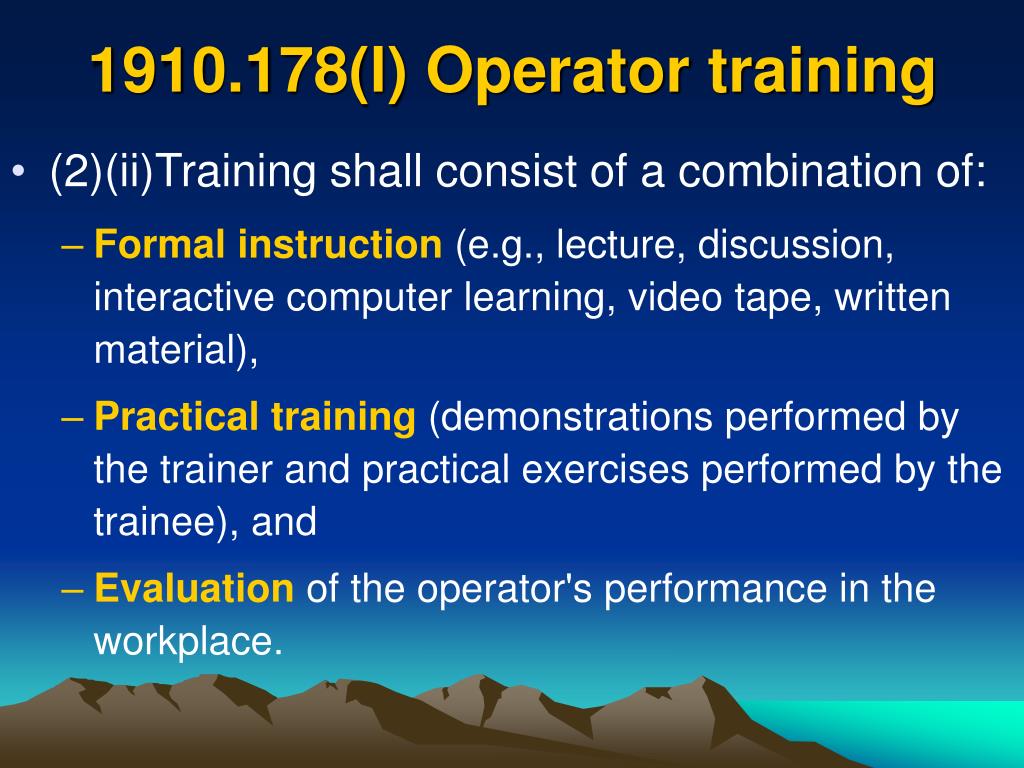 1910.178(l) Operator training

• (2)(ii)Training shall consist of a combination of:

– Formal instruction (e.g., lecture, discussion, interactive computer learning, video tape, written material),

– Practical training (demonstrations performed by the trainer and practical exercises performed by the trainee), and

– Evaluation of the operator's performance in the workplace.